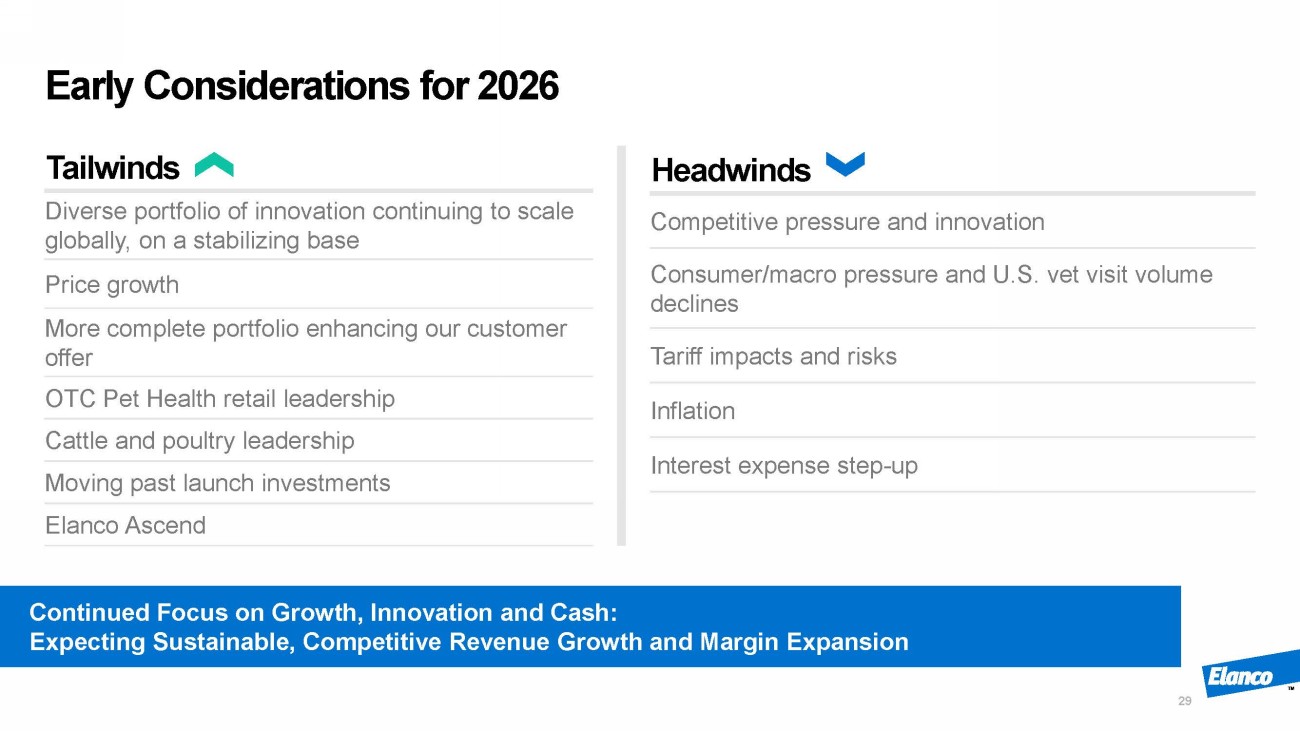 Early Considerations for 2026

Tailwinds

Diverse portfolio of innovation continuing to scale globally, on a stabilizing base

Price growth

More complete portfolio enhancing our customer offer

OTC Pet Health retail leadership

Cattle and poultry leadership

Moving past launch investments

Elanco Ascend

Headwinds

Competitive pressure and innovation

Consumer/macro pressure and U.S. vet visit volume declines

Tariff impacts and risks

Inflation

Interest expense step-up

Continued Focus on Growth, Innovation and Cash:
Expecting Sustainable, Competitive Revenue Growth and Margin Expansion

Elanco ™

29